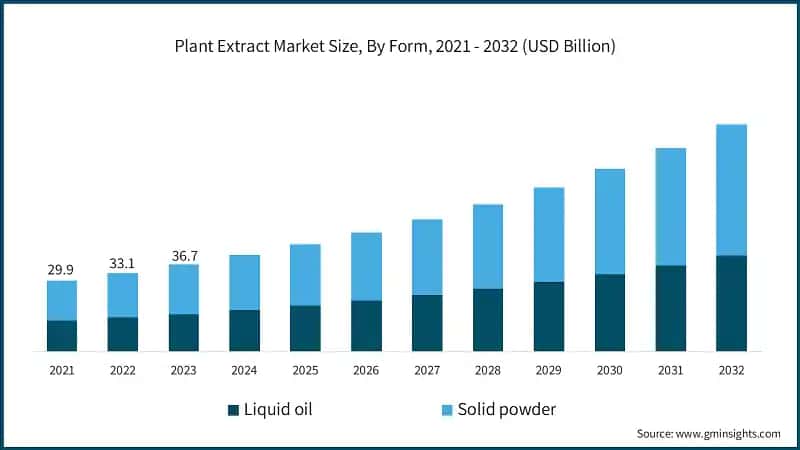 Plant Extract Market Size, By Form, 2021 - 2032 (USD Billion)

29.9
33.1
36.7

2021
2022
2023
2024
2025
2026
2027
2028
2029
2030
2031
2032

Liquid oil
Solid powder

Source: www.gminsights.com